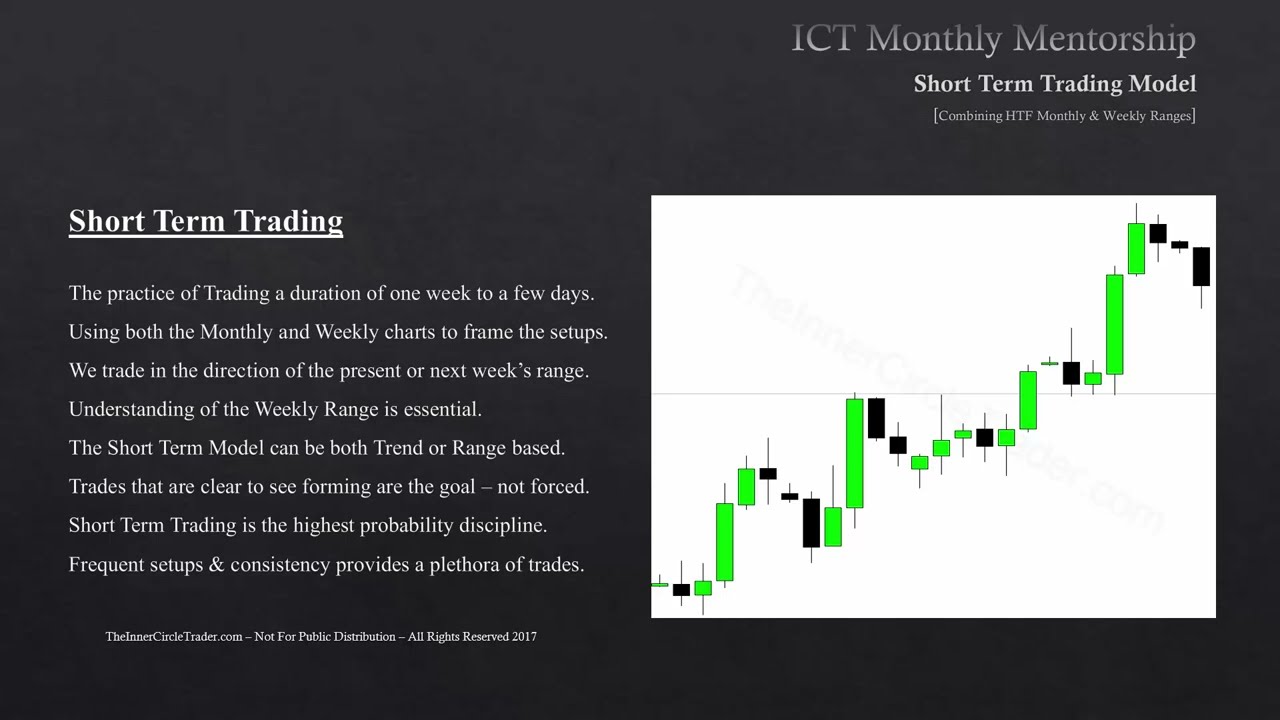 ICT Monthly Mentorship

Short Term Trading Model

[Combining HTF Monthly & Weekly Ranges]

Short Term Trading

The practice of Trading a duration of one week to a few days.
Using both the Monthly and Weekly charts to frame the setups.
We trade in the direction of the present or next week's range.
Understanding of the Weekly Range is essential.
The Short Term Model can be both Trend or Range based.
Trades that are clear to see forming are the goal – not forced.
Short Term Trading is the highest probability discipline.
Frequent setups & consistency provides a plethora of trades.

TheInnerCircleTrader.com

TheInnerCircleTrader.com – Not For Public Distribution – All Rights Reserved 2017